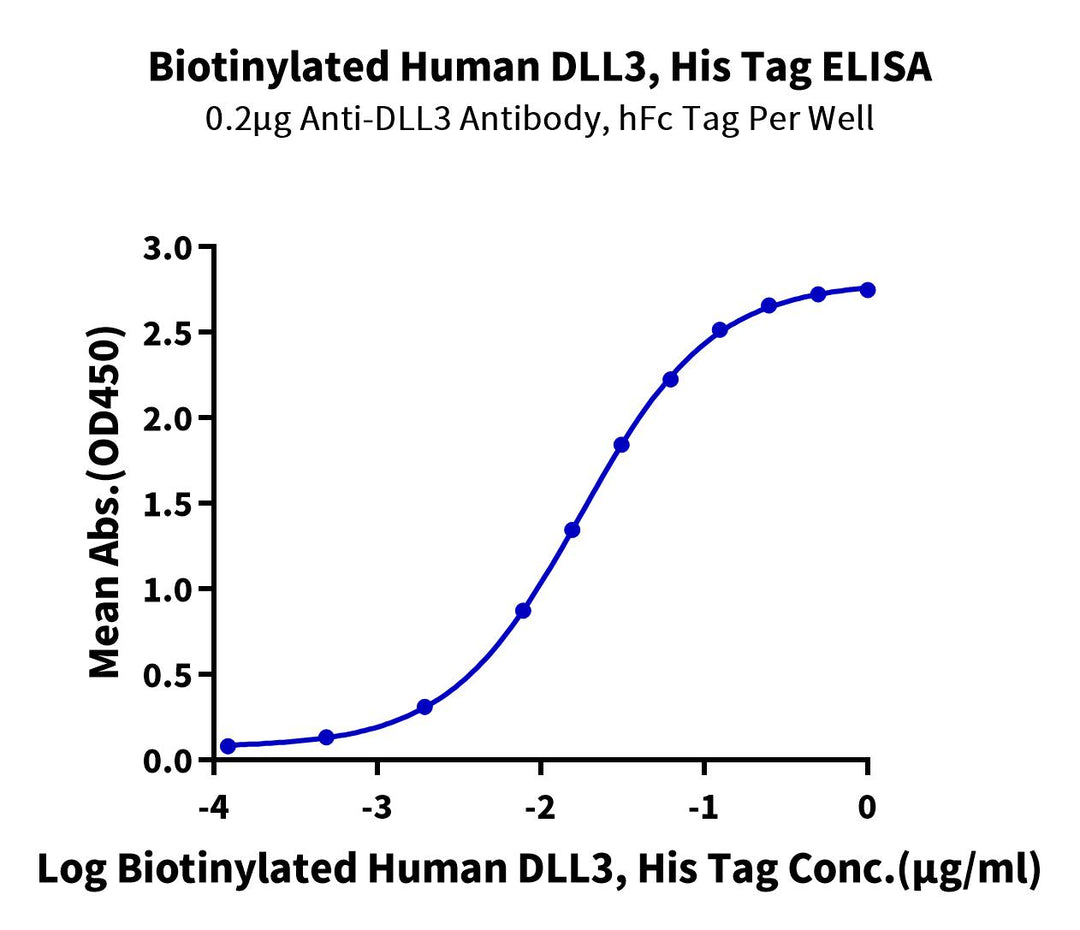 Biotinylated Human DLL3, His Tag ELISA
0.2μg Anti-DLL3 Antibody, hFc Tag Per Well

Mean Abs.(OD450)

3.0
2.5
2.0
1.5
1.0
0.5
0.0

-4
-3
-2
-1
0

Log Biotinylated Human DLL3, His Tag Conc.(μg/ml)